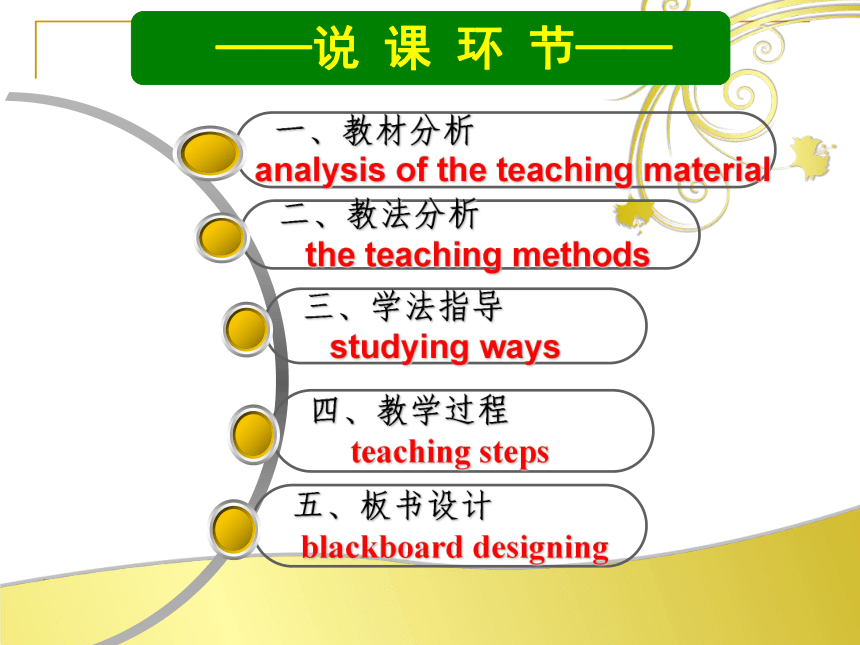 ——说 课 环 节——

一、教材分析
analysis of the teaching material

二、教法分析
the teaching methods

三、学法指导
studying ways

四、教学过程
teaching steps

五、板书设计
blackboard designing